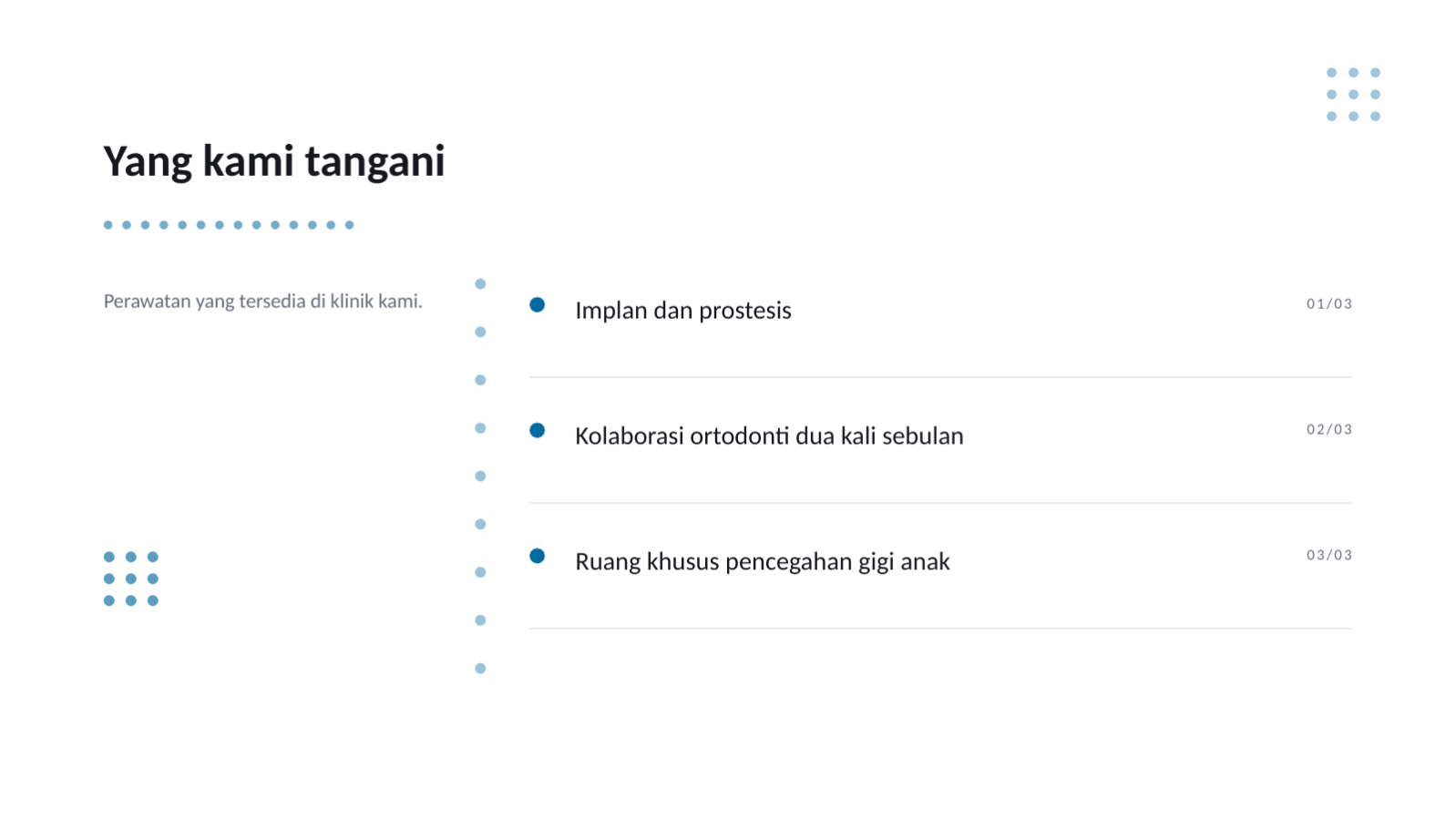 Yang kami tangani

Perawatan yang tersedia di klinik kami.

Implan dan prostesis

01/03

Kolaborasi ortodonti dua kali sebulan

02/03

Ruang khusus pencegahan gigi anak

03/03